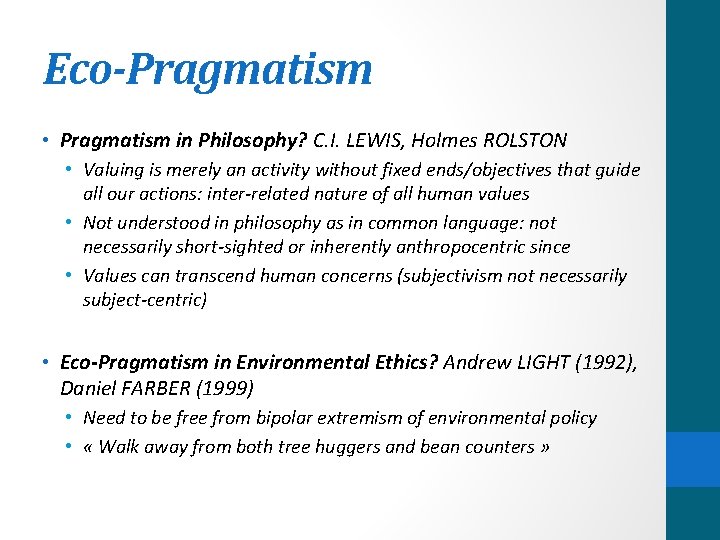 Eco-Pragmatism

• Pragmatism in Philosophy? C.I. LEWIS, Holmes ROLSTON
  • Valuing is merely an activity without fixed ends/objectives that guide all our actions: inter-related nature of all human values
  • Not understood in philosophy as in common language: not necessarily short-sighted or inherently anthropocentric since
  • Values can transcend human concerns (subjectivism not necessarily subject-centric)

• Eco-Pragmatism in Environmental Ethics? Andrew LIGHT (1992), Daniel FARBER (1999)
  • Need to be free from bipolar extremism of environmental policy
  • « Walk away from both tree huggers and bean counters »